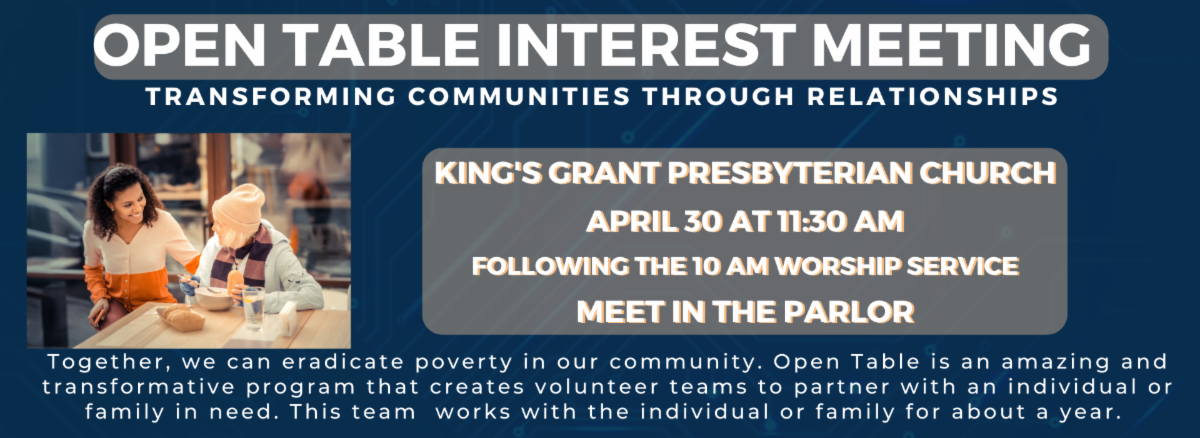 OPEN TABLE INTEREST MEETING
TRANSFORMING COMMUNITIES THROUGH RELATIONSHIPS

KING'S GRANT PRESBYTERIAN CHURCH
APRIL 30 AT 11:30 AM
FOLLOWING THE 10 AM WORSHIP SERVICE
MEET IN THE PARLOR

Together, we can eradicate poverty in our community. Open Table is an amazing and transformative program that creates volunteer teams to partner with an individual or family in need. This team works with the individual or family for about a year.